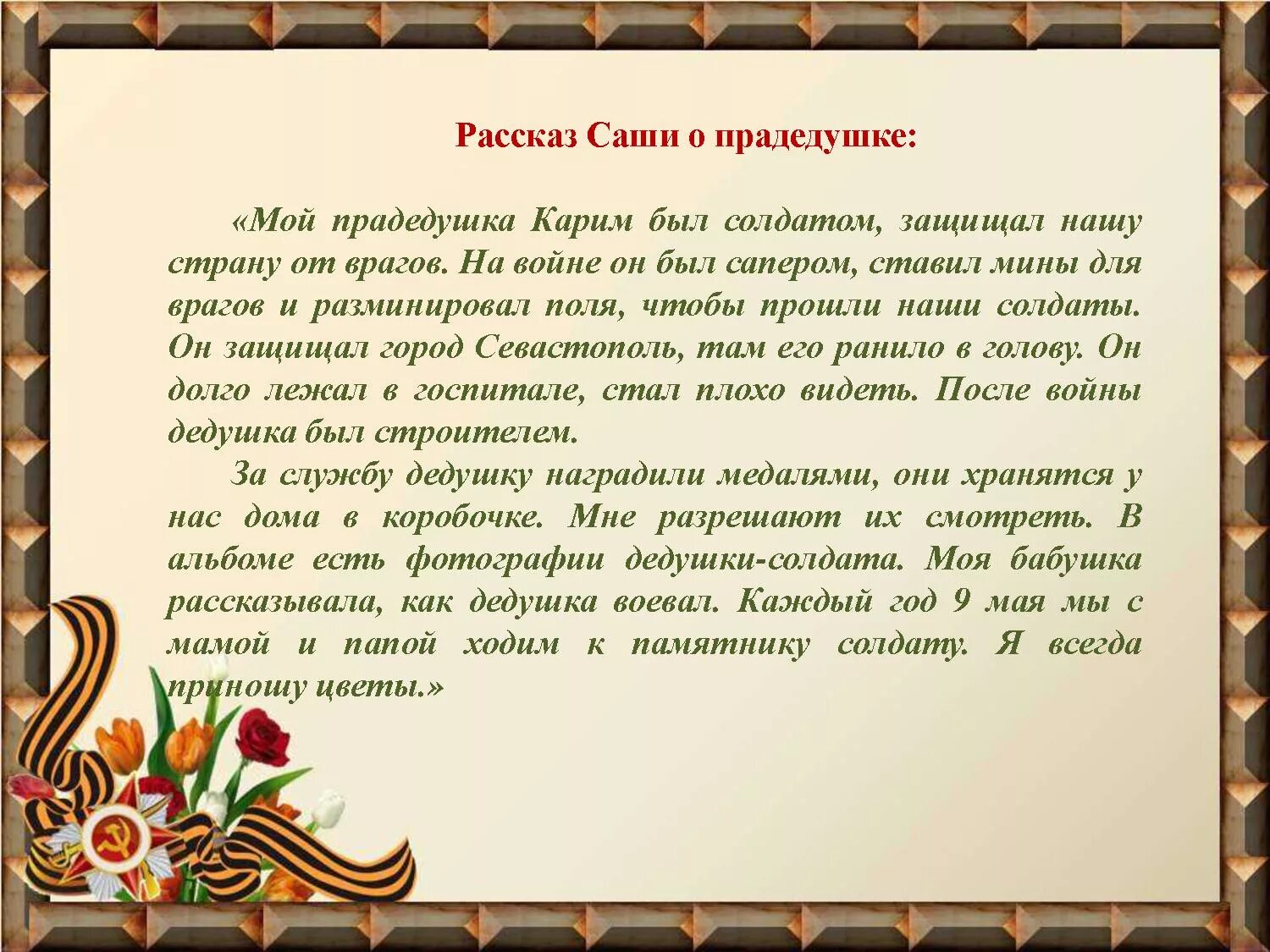 Рассказ Саши о прадедушке:

«Мой прадедушка Карим был солдатом, защищал нашу страну от врагов. На войне он был сапером, ставил мины для врагов и разминировал поля, чтобы прошли наши солдаты. Он защищал город Севастополь, там его ранило в голову. Он долго лежал в госпитале, стал плохо видеть. После войны дедушка был строителем.

За службу дедушку наградили медалями, они хранятся у нас дома в коробочке. Мне разрешают их смотреть. В альбоме есть фотографии дедушки-солдата. Моя бабушка рассказывала, как дедушка воевал. Каждый год 9 мая мы с мамой и папой ходим к памятнику солдату. Я всегда приношу цветы.»